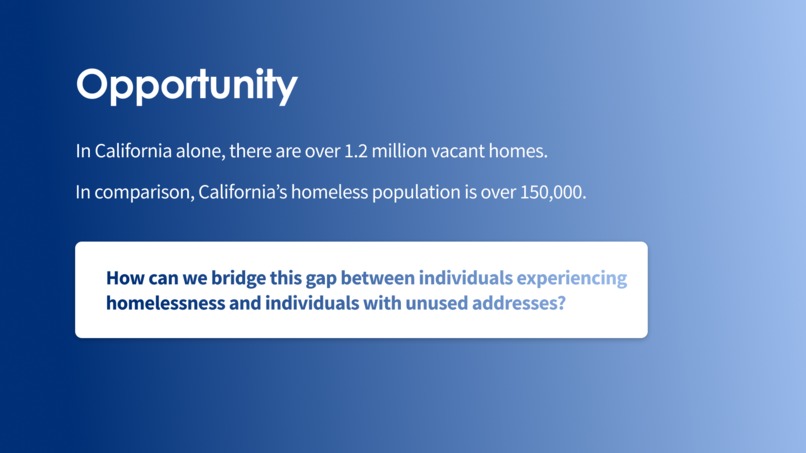 Opportunity

In California alone, there are over 1.2 million vacant homes.

In comparison, California's homeless population is over 150,000.

How can we bridge this gap between individuals experiencing homelessness and individuals with unused addresses?